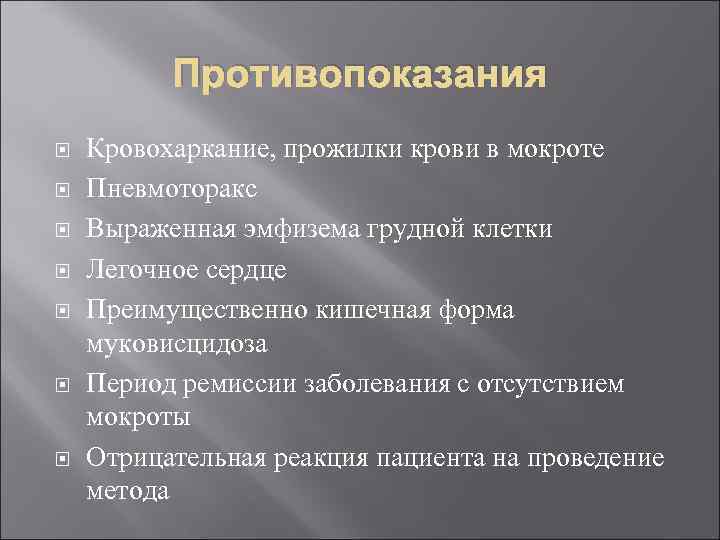 Противопоказания

Кровохаркание, прожилки крови в мокроте

Пневмоторакс

Выраженная эмфизема грудной клетки

Легочное сердце

Преимущественно кишечная форма муковисцидоза

Период ремиссии заболевания с отсутствием мокроты

Отрицательная реакция пациента на проведение метода